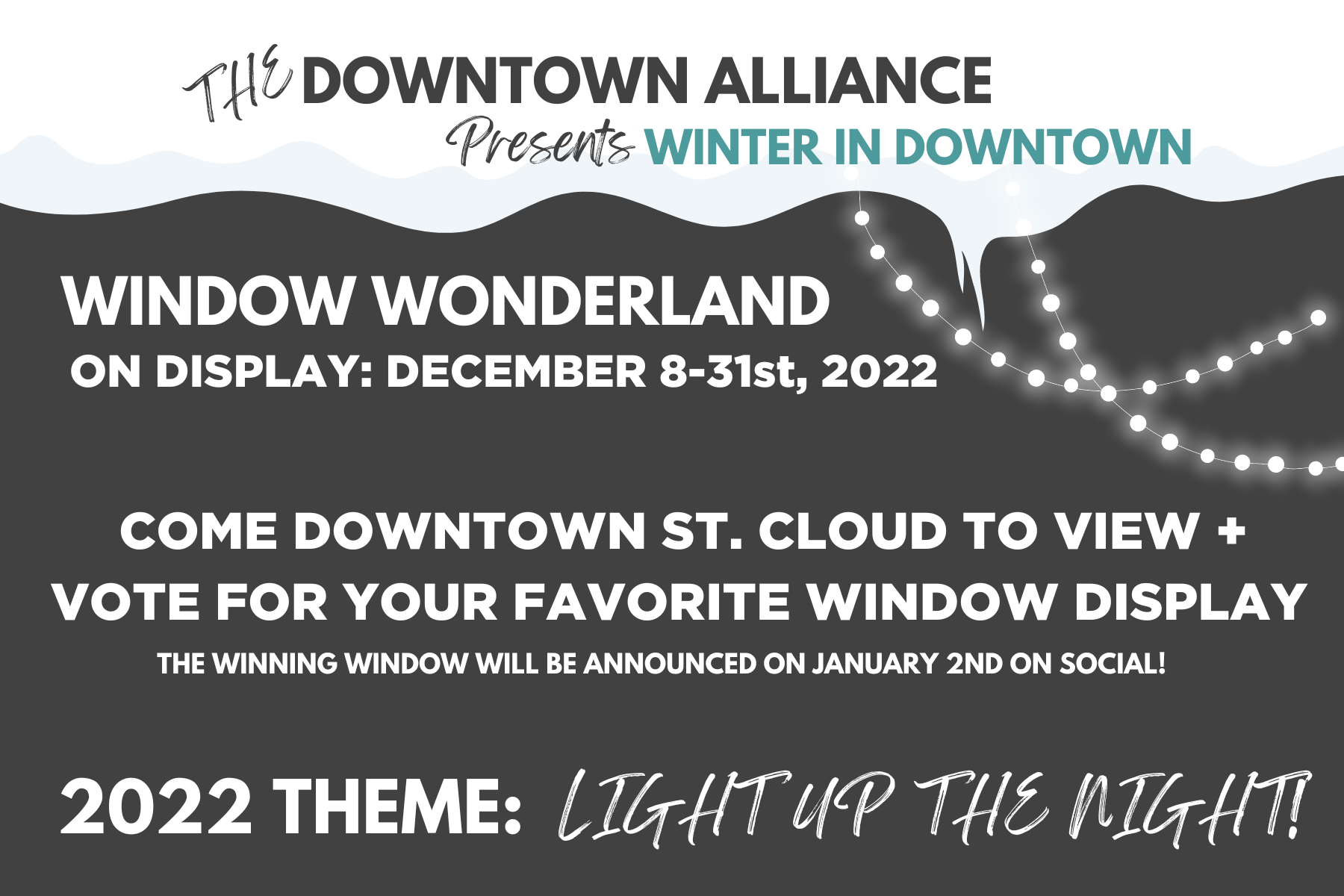 THE DOWNTOWN ALLIANCE
Presents WINTER IN DOWNTOWN

WINDOW WONDERLAND
ON DISPLAY: DECEMBER 8-31st, 2022

COME DOWNTOWN ST. CLOUD TO VIEW + VOTE FOR YOUR FAVORITE WINDOW DISPLAY
THE WINNING WINDOW WILL BE ANNOUNCED ON JANUARY 2ND ON SOCIAL!

2022 THEME: LIGHT UP THE NIGHT!